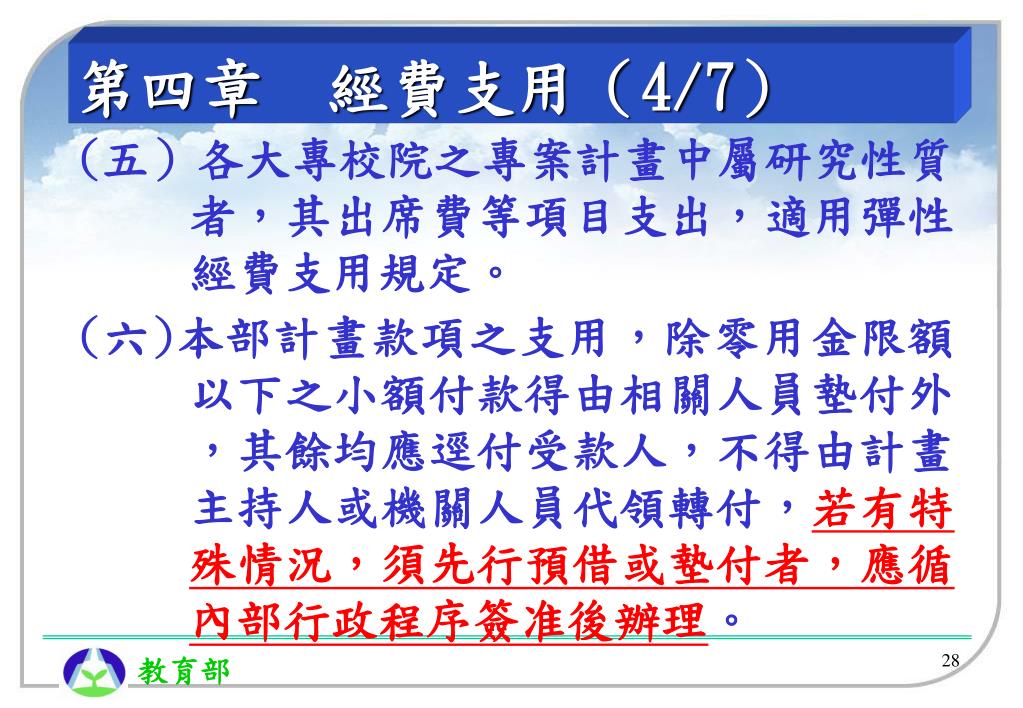 第四章　經費支用（4/7）

（五）各大專校院之專案計畫中屬研究性質者，其出席費等項目支出，適用彈性經費支用規定。

（六）本部計畫款項之支用，除零用金限額以下之小額付款得由相關人員墊付外，其餘均應逕付受款人，不得由計畫主持人或機關人員代領轉付，若有特殊情況，須先行預借或墊付者，應循內部行政程序簽准後辦理。

教育部

28